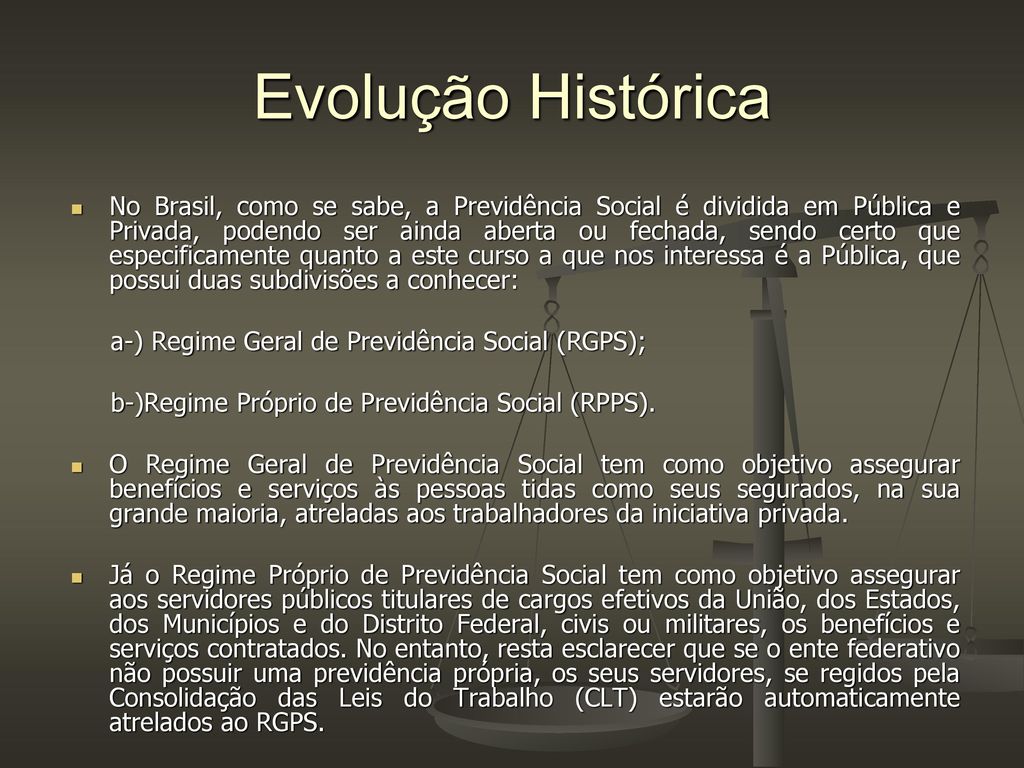 Evolução Histórica

No Brasil, como se sabe, a Previdência Social é dividida em Pública e Privada, podendo ser ainda aberta ou fechada, sendo certo que especificamente quanto a este curso a que nos interessa é a Pública, que possui duas subdivisões a conhecer:

a-) Regime Geral de Previdência Social (RGPS);

b-)Regime Próprio de Previdência Social (RPPS).

O Regime Geral de Previdência Social tem como objetivo assegurar benefícios e serviços às pessoas tidas como seus segurados, na sua grande maioria, atreladas aos trabalhadores da iniciativa privada.

Já o Regime Próprio de Previdência Social tem como objetivo assegurar aos servidores públicos titulares de cargos efetivos da União, dos Estados, dos Municípios e do Distrito Federal, civis ou militares, os benefícios e serviços contratados. No entanto, resta esclarecer que se o ente federativo não possuir uma previdência própria, os seus servidores, se regidos pela Consolidação das Leis do Trabalho (CLT) estarão automaticamente atrelados ao RGPS.